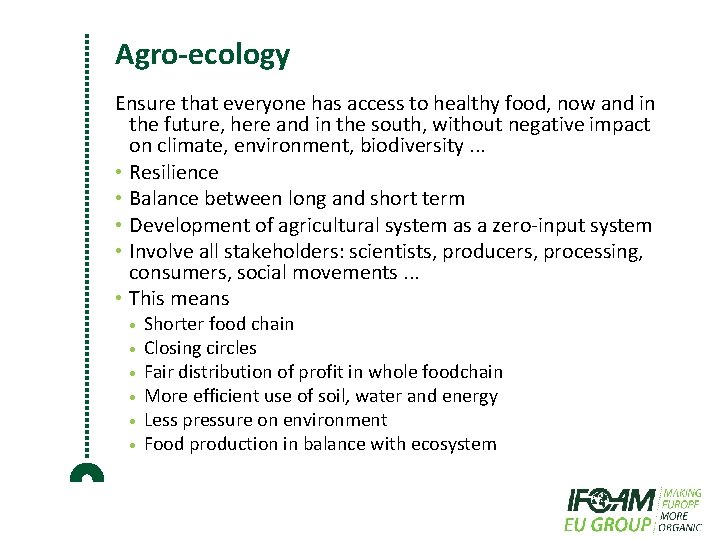 Agro-ecology

Ensure that everyone has access to healthy food, now and in the future, here and in the south, without negative impact on climate, environment, biodiversity ...

• Resilience
• Balance between long and short term
• Development of agricultural system as a zero-input system
• Involve all stakeholders: scientists, producers, processing, consumers, social movements ...
• This means
  • Shorter food chain
  • Closing circles
  • Fair distribution of profit in whole foodchain
  • More efficient use of soil, water and energy
  • Less pressure on environment
  • Food production in balance with ecosystem

IFOAM EU GROUP MAKING EUROPE MORE ORGANIC